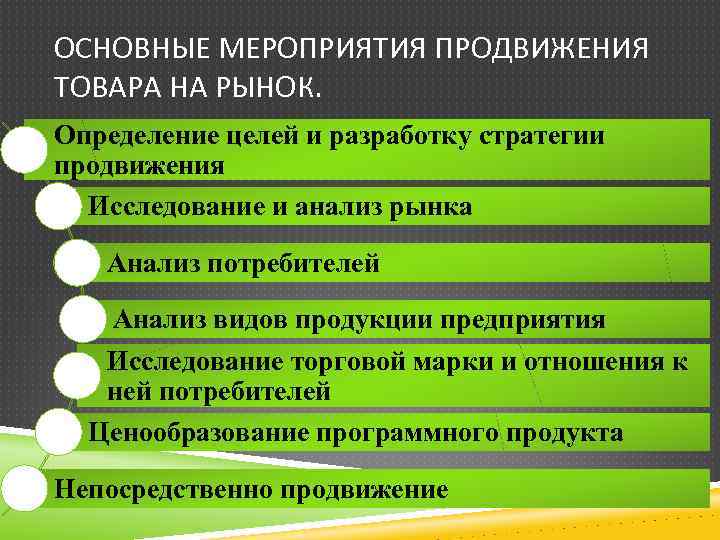 ОСНОВНЫЕ МЕРОПРИЯТИЯ ПРОДВИЖЕНИЯ ТОВАРА НА РЫНОК.

Определение целей и разработку стратегии продвижения

Исследование и анализ рынка

Анализ потребителей

Анализ видов продукции предприятия

Исследование торговой марки и отношения к ней потребителей

Ценообразование программного продукта

Непосредственно продвижение